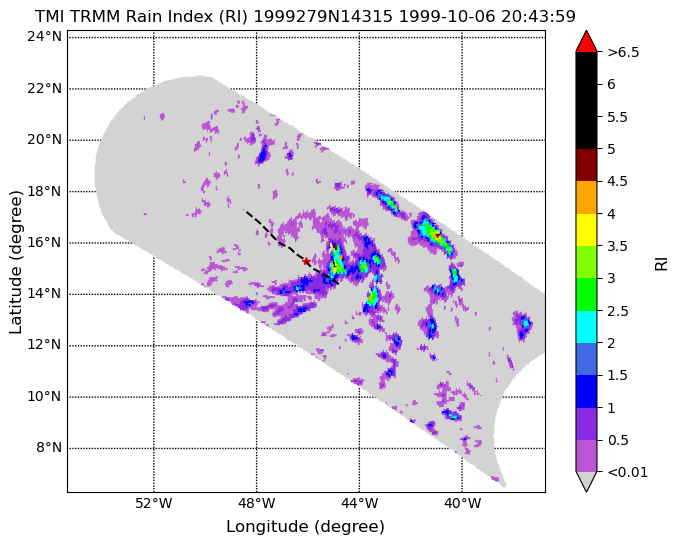 TMI TRMM Rain Index (RI) 1999279N14315 1999-10-06 20:43:59

24°N
22°N
20°N
18°N
16°N
14°N
12°N
10°N
8°N

Latitude (degree)

52°W
48°W
44°W
40°W

Longitude (degree)

>6.5
6
5.5
5
4.5
4
3.5
3
2.5
2
1.5
1
0.5
<0.01

RI